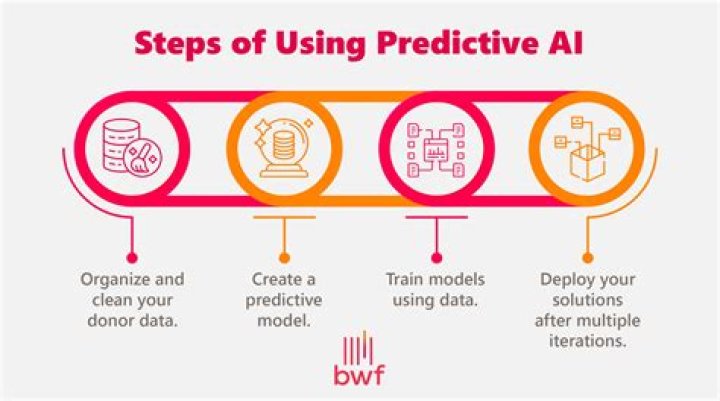 Steps of Using Predictive AI

Organize and clean your donor data.

Create a predictive model.

Train models using data.

Deploy your solutions after multiple iterations.

bwf